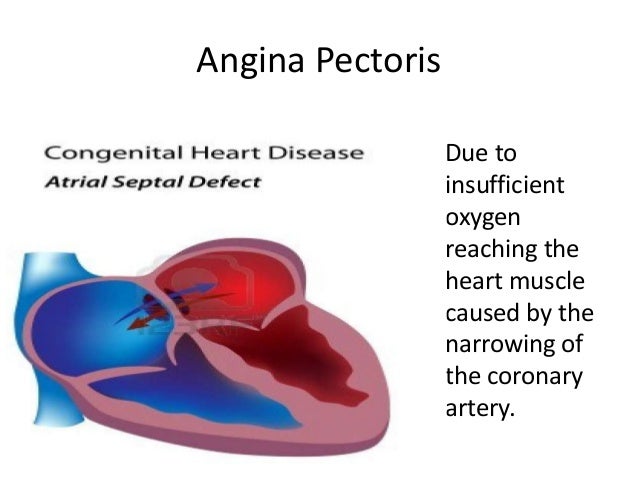 Angina Pectoris

Congenital Heart Disease
Atrial Septal Defect

Due to insufficient oxygen reaching the heart muscle caused by the narrowing of the coronary artery.